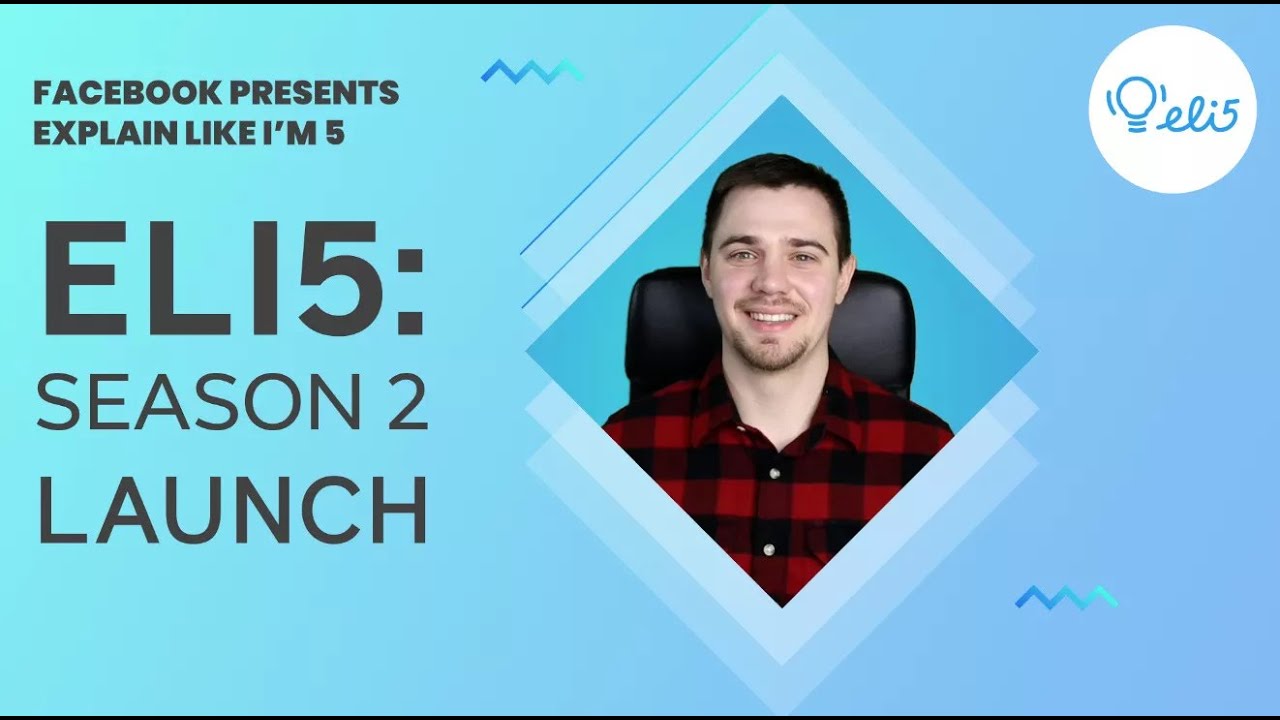 FACEBOOK PRESENTS
EXPLAIN LIKE I'M 5

ELI5:
SEASON 2
LAUNCH

eli5